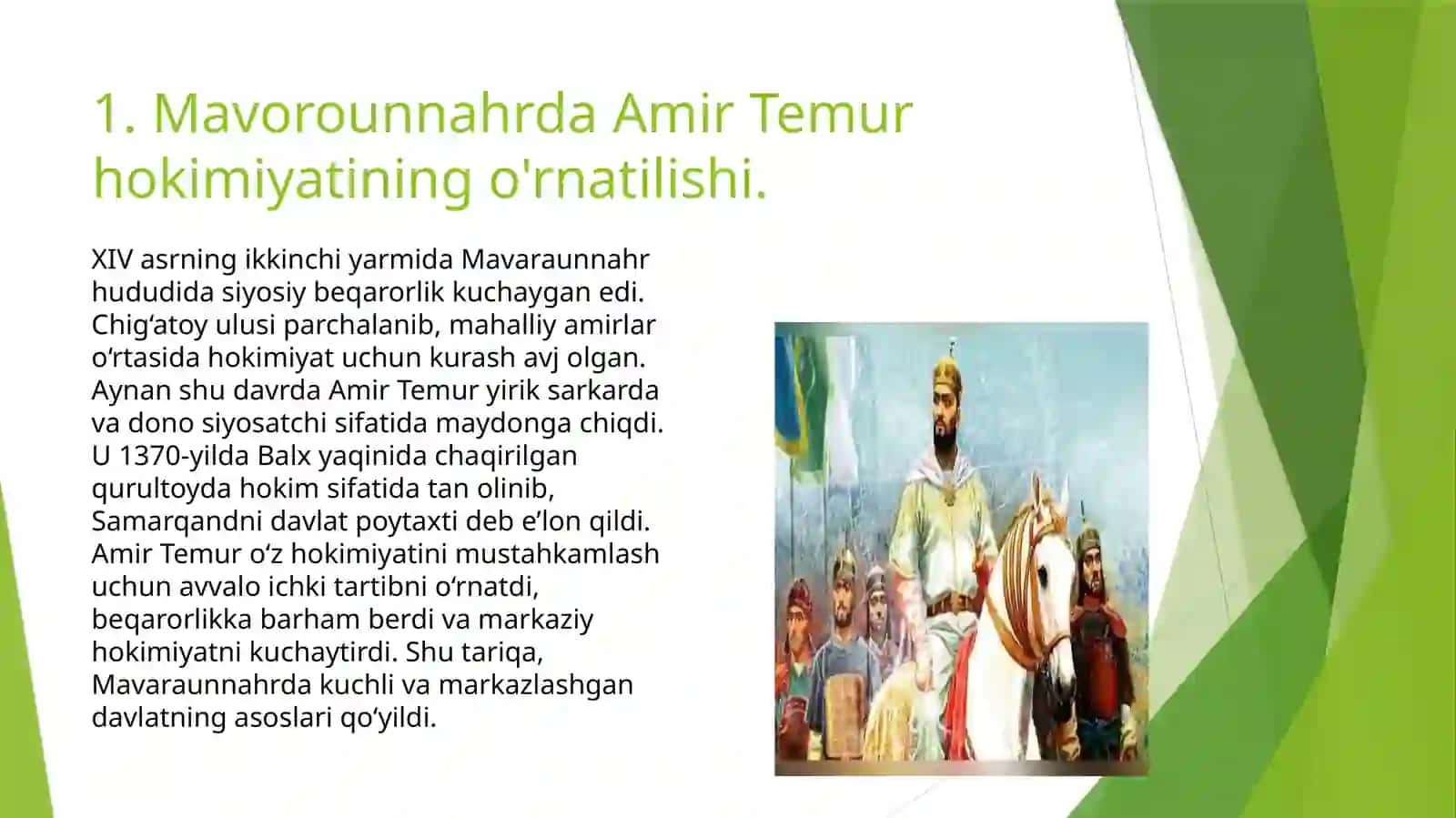 1. Mavorounnahrda Amir Temur hokimiyatining o'rnatilishi.

XIV asrning ikkinchi yarmida Mavaraunnahr hududida siyosiy beqarorlik kuchaygan edi. Chig‘atoy ulusi parchalanib, mahalliy amirlar o‘rtasida hokimiyat uchun kurash avj olgan. Aynan shu davrda Amir Temur yirik sarkarda va dono siyosatchi sifatida maydonga chiqdi. U 1370-yilda Balx yaqinida chaqirilgan qurultoyda hokim sifatida tan olinib, Samarqandni davlat poytaxti deb e’lon qildi. Amir Temur o‘z hokimiyatini mustahkamlash uchun avvalo ichki tartibni o‘rnatdi, beqarorlikka barham berdi va markaziy hokimiyatni kuchaytirdi. Shu tariqa, Mavaraunnahrda kuchli va markazlashgan davlatning asoslari qo‘yildi.